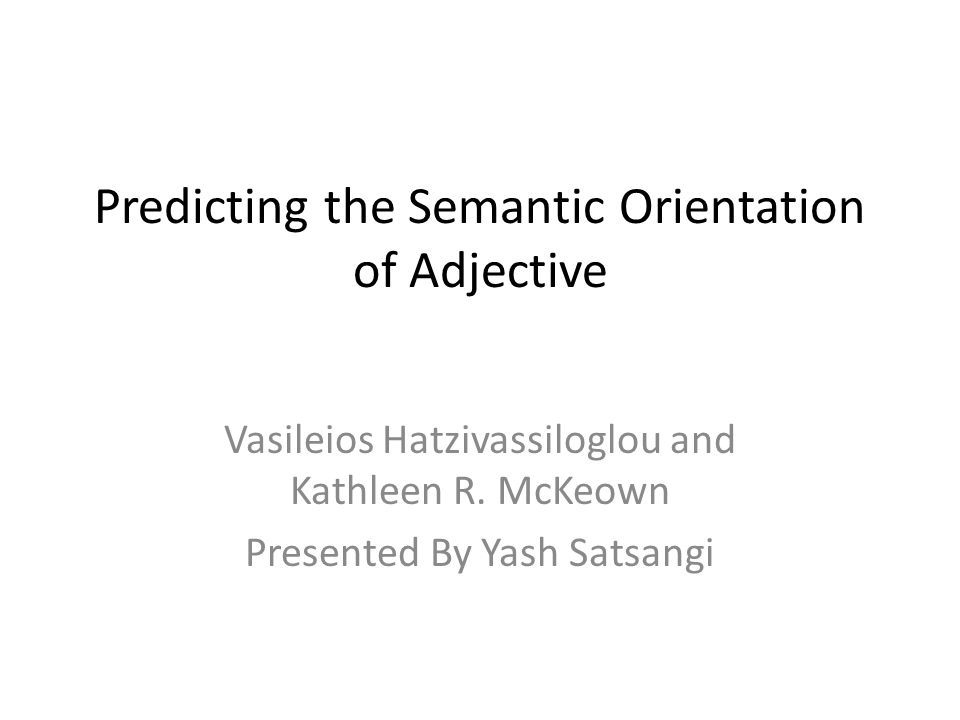 Predicting the Semantic Orientation of Adjective

Vasileios Hatzivassiloglou and Kathleen R. McKeown

Presented By Yash Satsangi